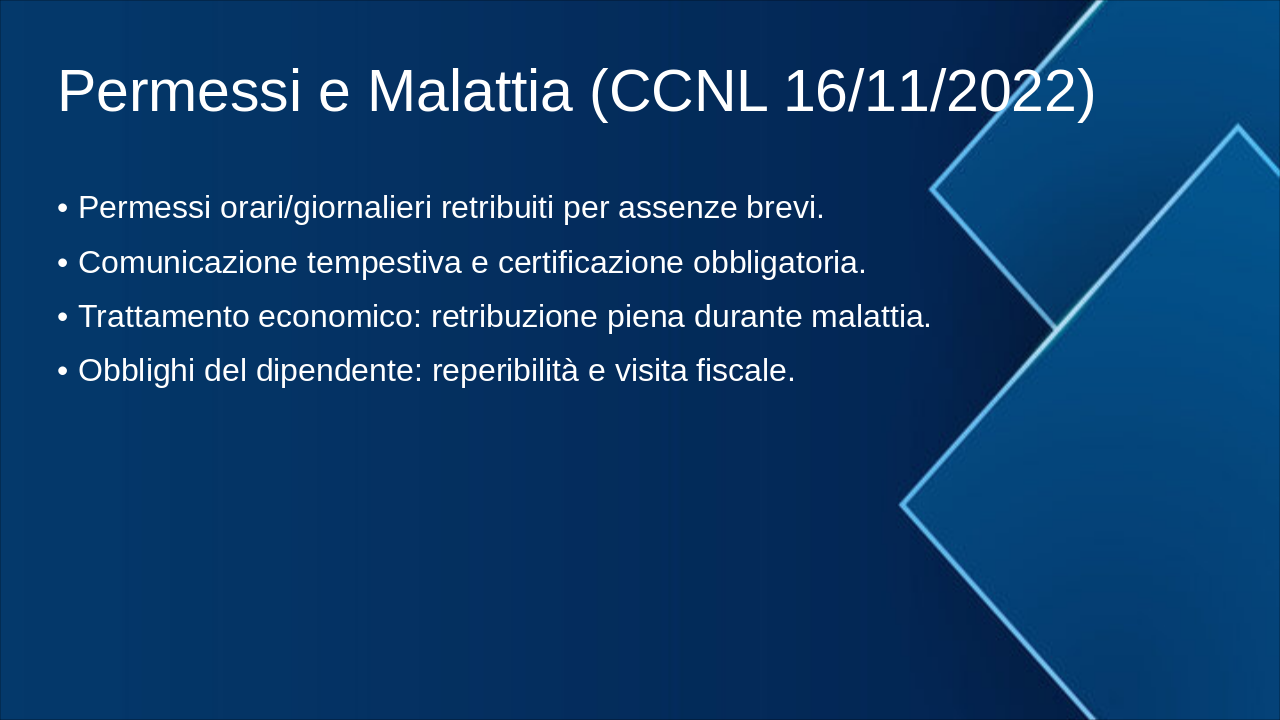 Permessi e Malattia (CCNL 16/11/2022)

• Permessi orari/giornalieri retribuiti per assenze brevi.
• Comunicazione tempestiva e certificazione obbligatoria.
• Trattamento economico: retribuzione piena durante malattia.
• Obblighi del dipendente: reperibilità e visita fiscale.